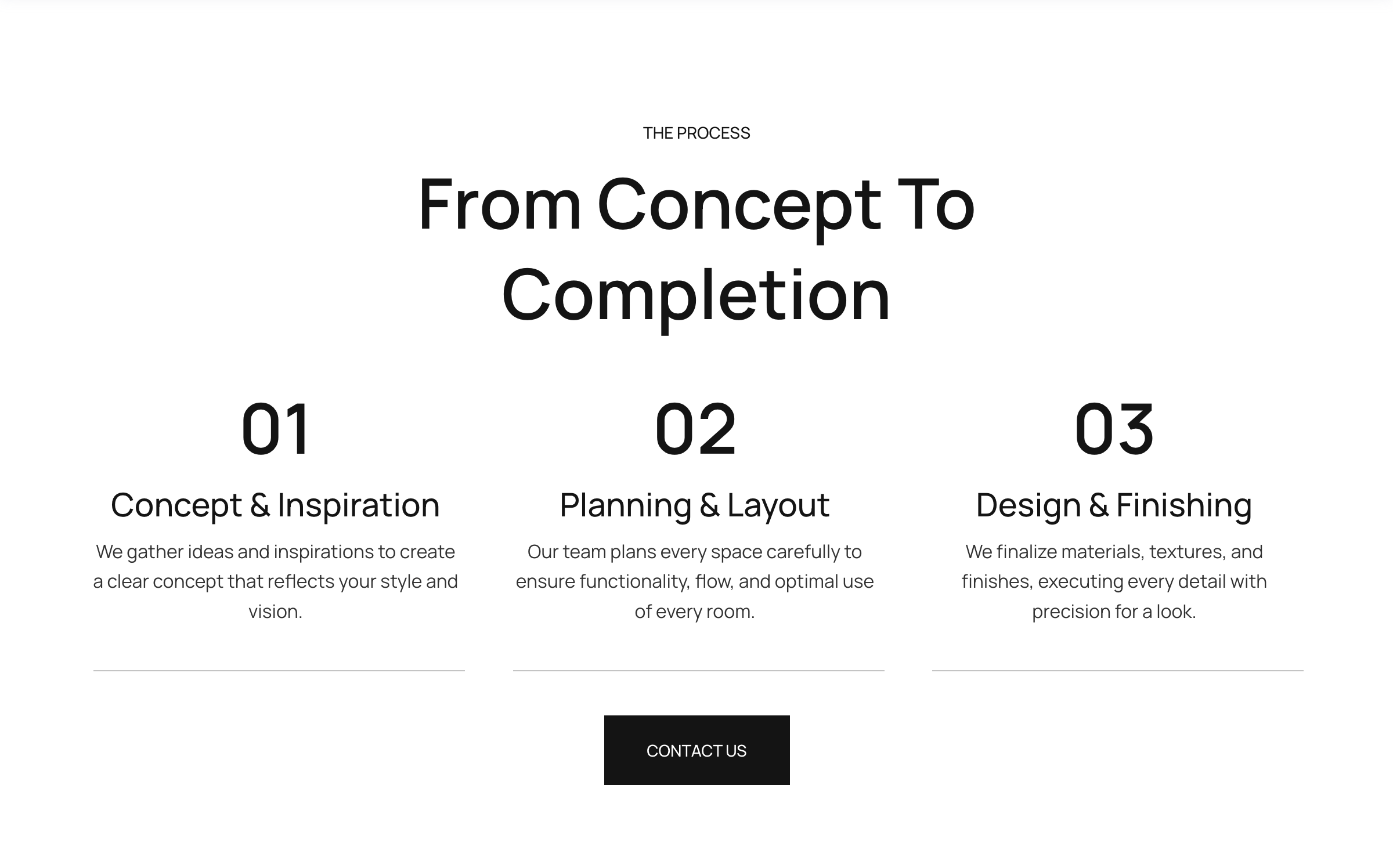 THE PROCESS

From Concept To Completion

01

Concept & Inspiration

We gather ideas and inspirations to create a clear concept that reflects your style and vision.

02

Planning & Layout

Our team plans every space carefully to ensure functionality, flow, and optimal use of every room.

03

Design & Finishing

We finalize materials, textures, and finishes, executing every detail with precision for a look.

CONTACT US